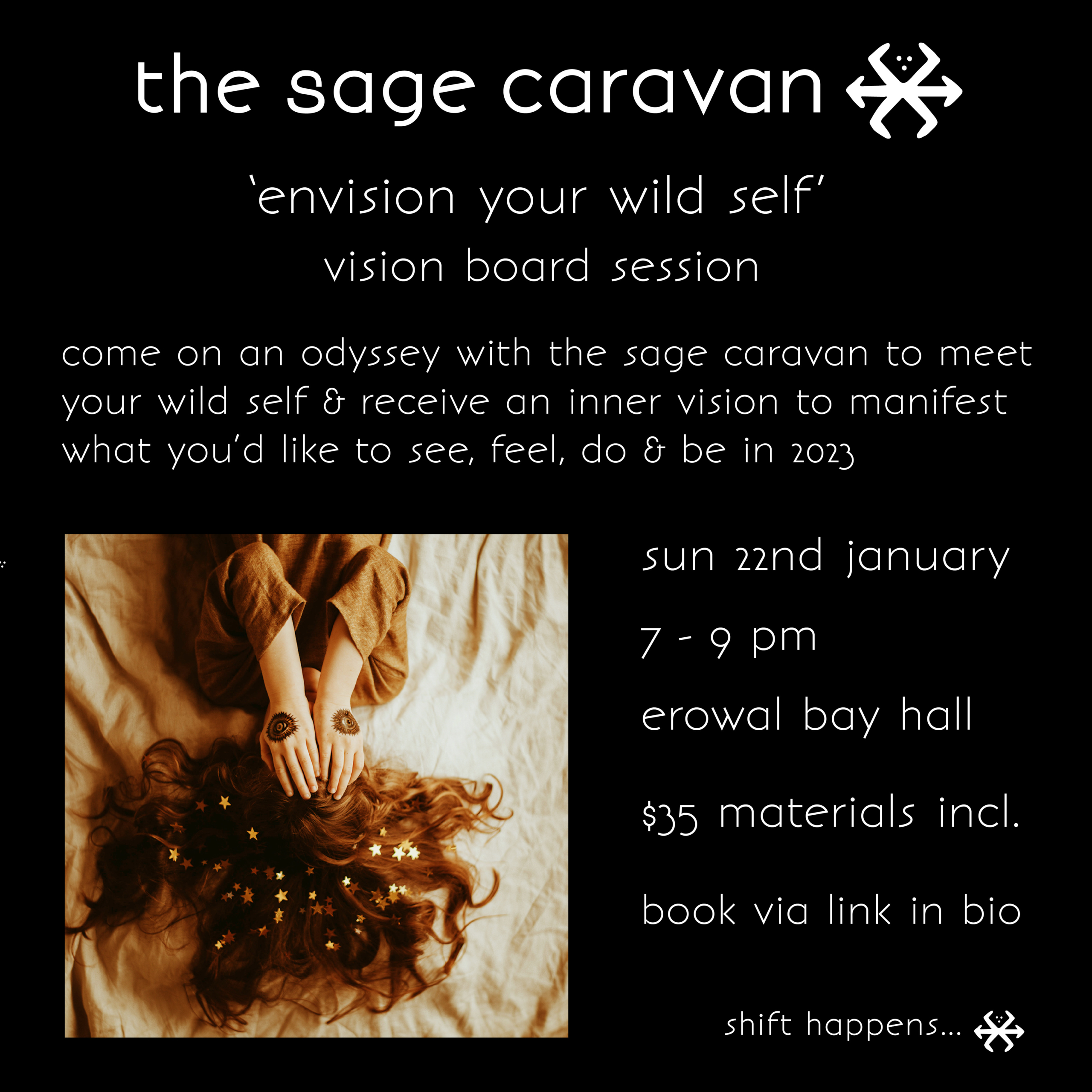 the sage caravan

'envision your wild self'
vision board session

come on an odyssey with the sage caravan to meet your wild self & receive an inner vision to manifest what you'd like to see, feel, do & be in 2023

sun 22nd january

7 - 9 pm

erowal bay hall

$35 materials incl.

book via link in bio

shift happens...